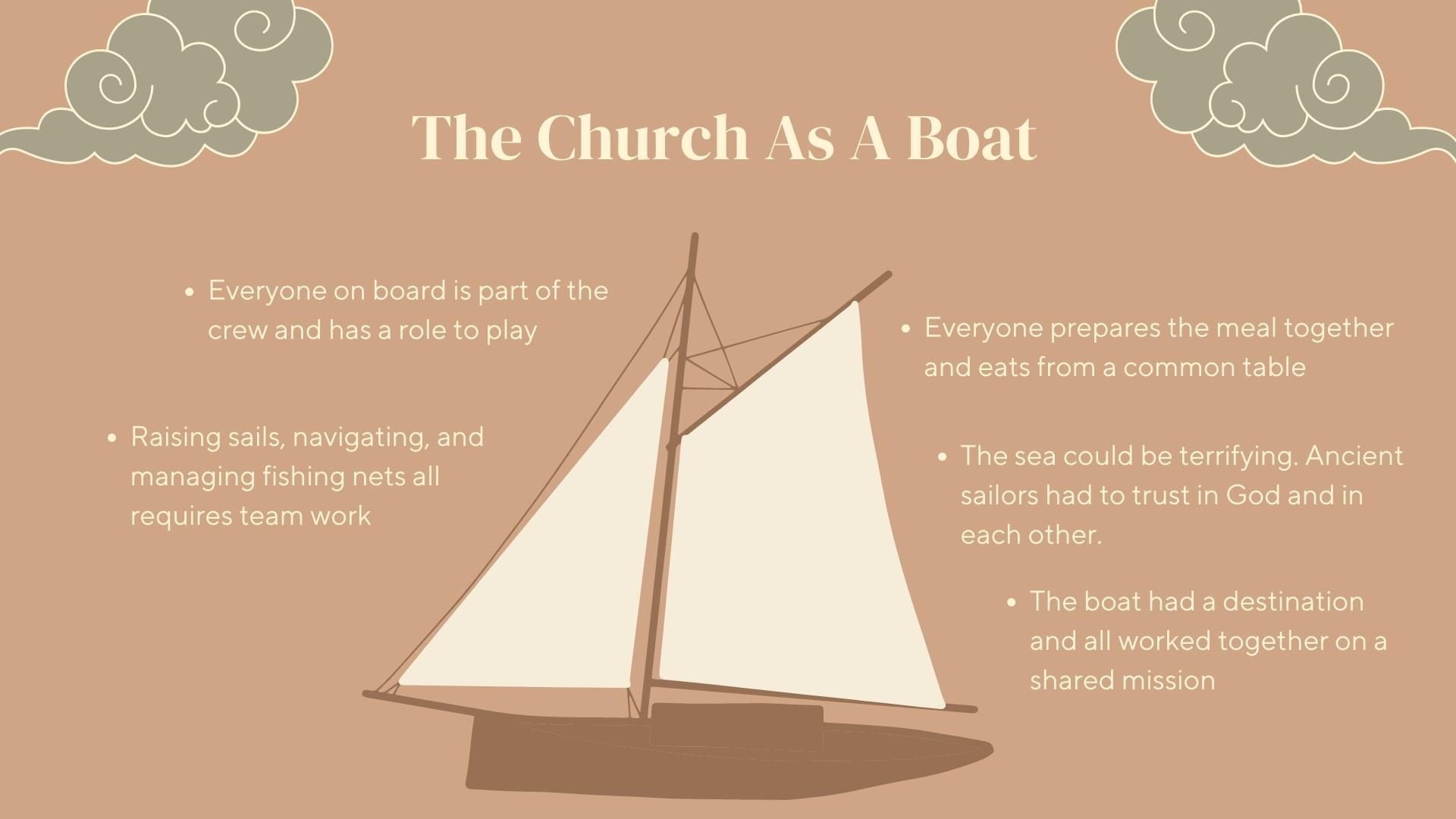 The Church As A Boat

• Everyone on board is part of the crew and has a role to play

• Raising sails, navigating, and managing fishing nets all requires team work

• Everyone prepares the meal together and eats from a common table

• The sea could be terrifying. Ancient sailors had to trust in God and in each other.

• The boat had a destination and all worked together on a shared mission